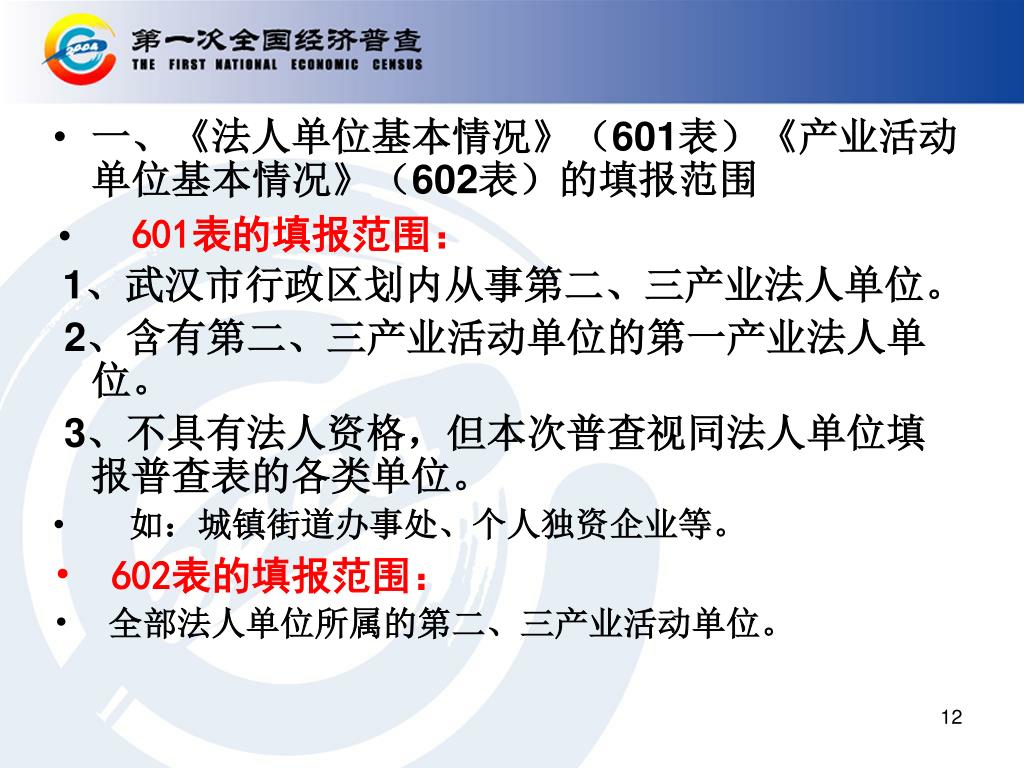 2004

第一次全国经济普查
THE FIRST NATIONAL ECONOMIC CENSUS

• 一、《法人单位基本情况》（601表）《产业活动单位基本情况》（602表）的填报范围

• 601表的填报范围：

1、武汉市行政区划内从事第二、三产业法人单位。

2、含有第二、三产业活动单位的第一产业法人单位。

3、不具有法人资格，但本次普查视同法人单位填报普查表的各类单位。

• 如：城镇街道办事处、个人独资企业等。

• 602表的填报范围：

• 全部法人单位所属的第二、三产业活动单位。

12